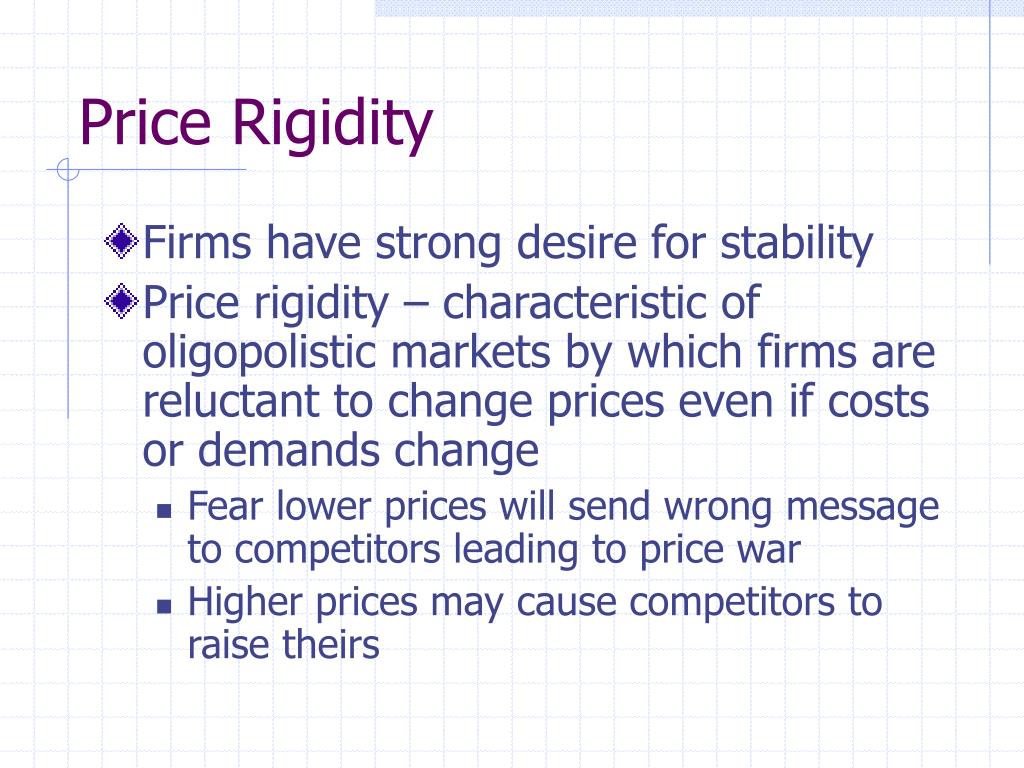 Price Rigidity

Firms have strong desire for stability

Price rigidity – characteristic of oligopolistic markets by which firms are reluctant to change prices even if costs or demands change

Fear lower prices will send wrong message to competitors leading to price war

Higher prices may cause competitors to raise theirs